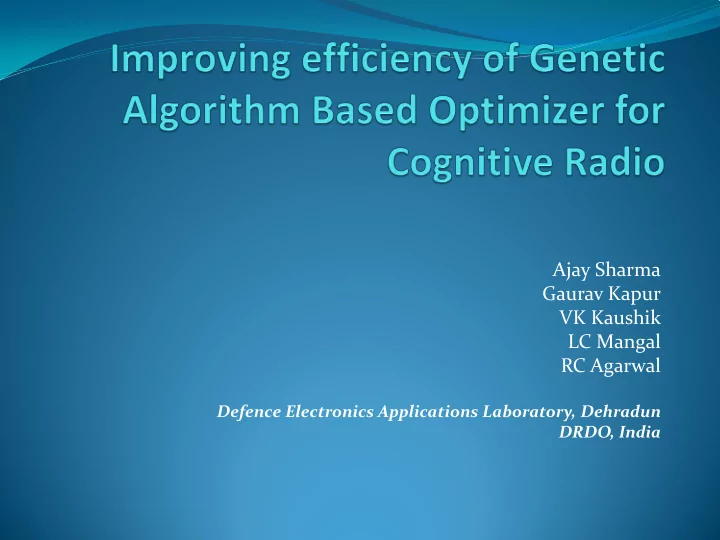 Improving efficiency of Genetic Algorithm Based Optimizer for Cognitive Radio

Ajay Sharma
Gaurav Kapur
VK Kaushik
LC Mangal
RC Agarwal

Defence Electronics Applications Laboratory, Dehradun
DRDO, India